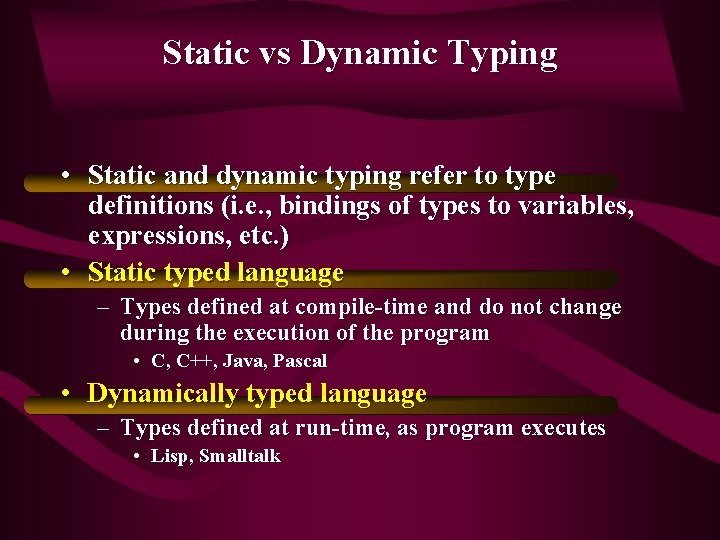 Static vs Dynamic Typing

• Static and dynamic typing refer to type definitions (i.e., bindings of types to variables, expressions, etc.)

• Static typed language
  – Types defined at compile-time and do not change during the execution of the program
    • C, C++, Java, Pascal

• Dynamically typed language
  – Types defined at run-time, as program executes
    • Lisp, Smalltalk